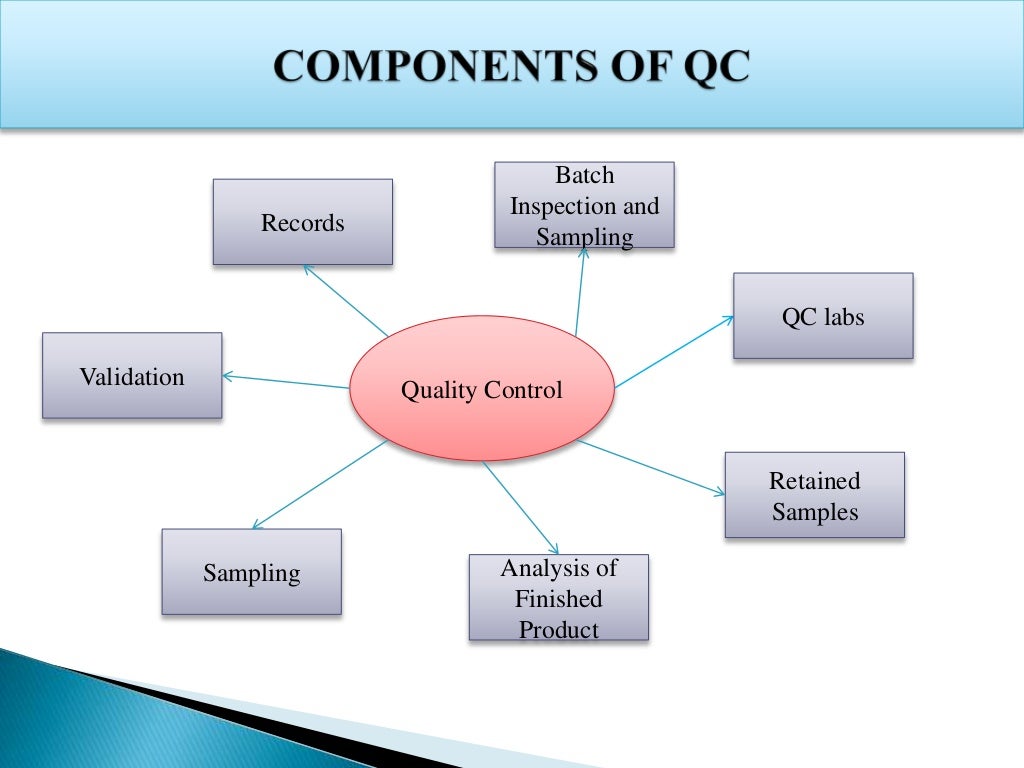 COMPONENTS OF QC

Records

Batch Inspection and Sampling

QC labs

Validation

Quality Control

Retained Samples

Sampling

Analysis of Finished Product